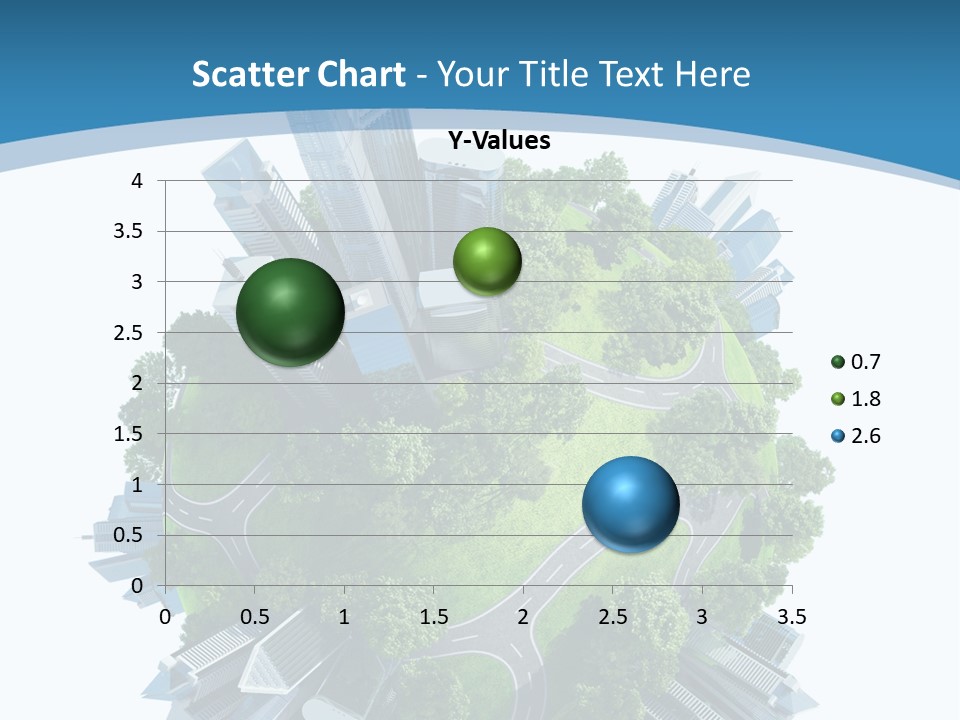 Scatter Chart - Your Title Text Here

Y-Values

4
3.5
3
2.5
2
1.5
1
0.5
0

0 0.5 1 1.5 2 2.5 3 3.5

0.7
1.8
2.6